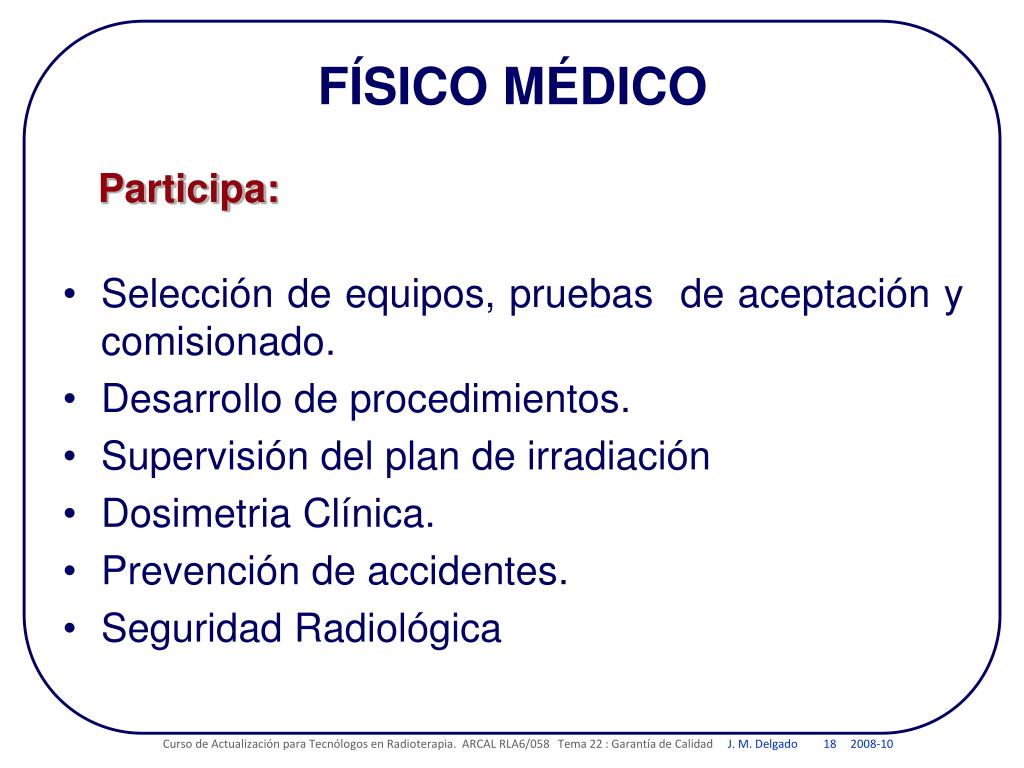 FÍSICO MÉDICO

Participa:

• Selección de equipos, pruebas de aceptación y comisionado.
• Desarrollo de procedimientos.
• Supervisión del plan de irradiación
• Dosimetria Clínica.
• Prevención de accidentes.
• Seguridad Radiológica

Curso de Actualización para Tecnólogos en Radioterapia. ARCAL RLA6/058 Tema 22 : Garantía de Calidad J. M. Delgado 18 2008-10